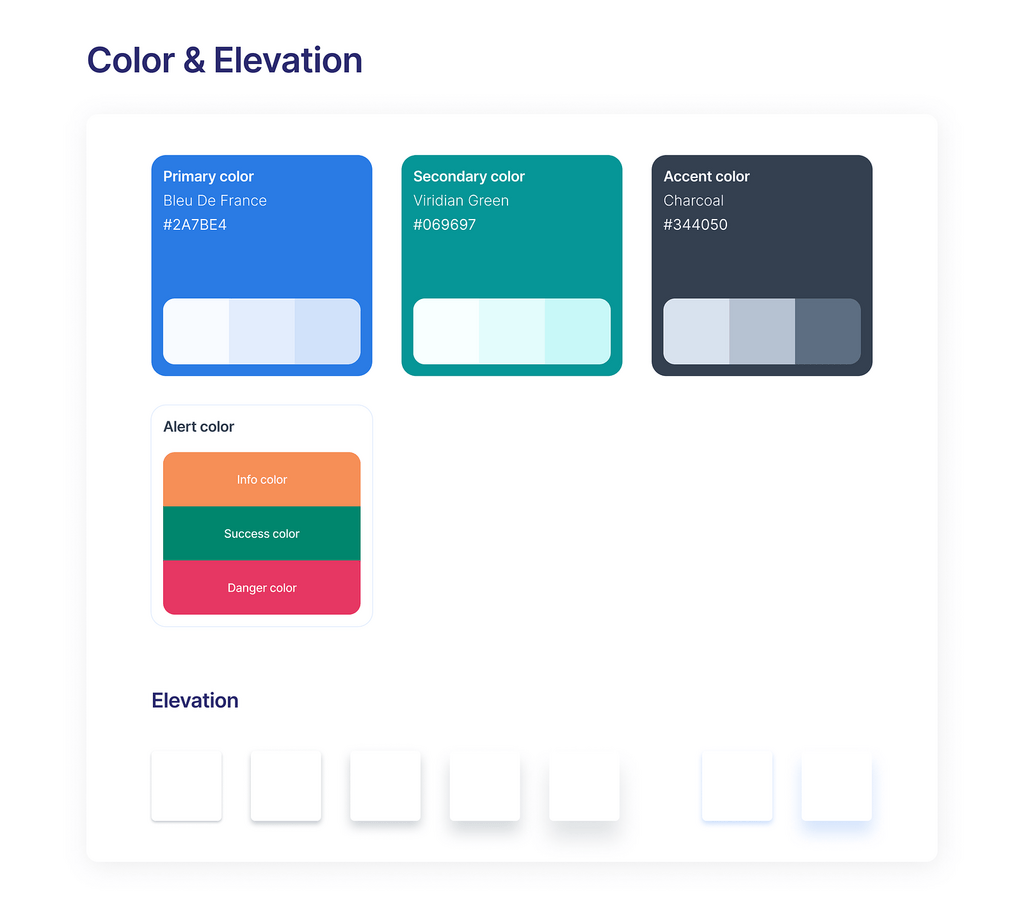 Color & Elevation

Primary color
Bleu De France
#2A7BE4

Secondary color
Viridian Green
#069697

Accent color
Charcoal
#344050

Alert color

Info color

Success color

Danger color

Elevation